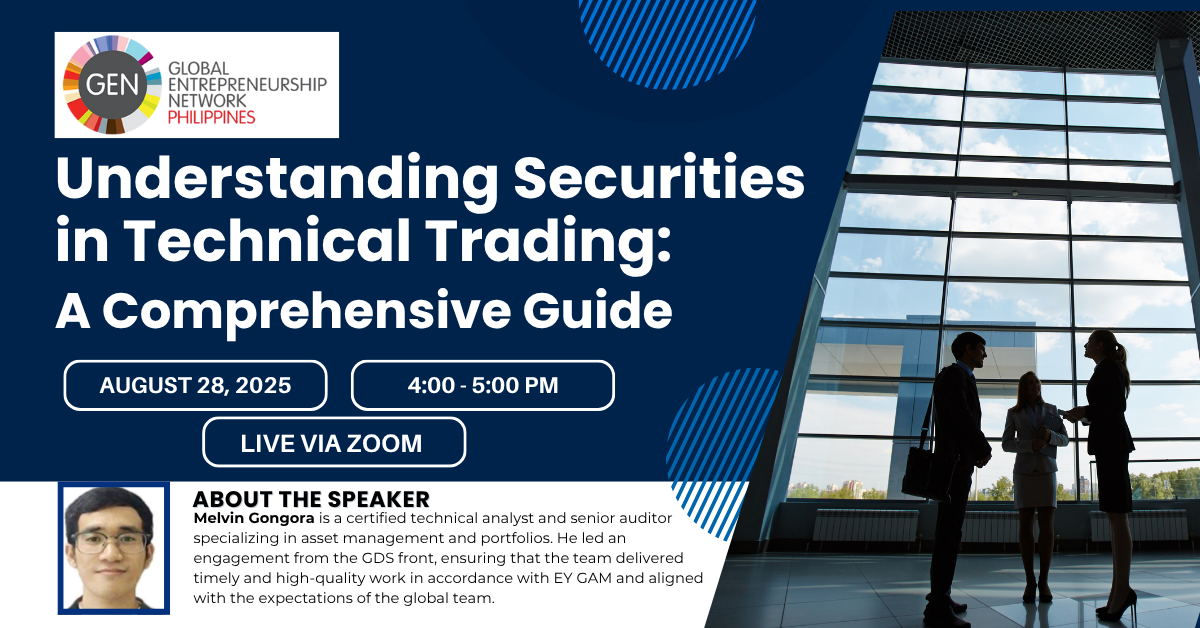 GEN GLOBAL ENTREPRENEURSHIP NETWORK PHILIPPINES

Understanding Securities in Technical Trading: A Comprehensive Guide

AUGUST 28, 2025

4:00 - 5:00 PM

LIVE VIA ZOOM

ABOUT THE SPEAKER

Melvin Gongora is a certified technical analyst and senior auditor specializing in asset management and portfolios. He led an engagement from the GDS front, ensuring that the team delivered timely and high-quality work in accordance with EY GAM and aligned with the expectations of the global team.